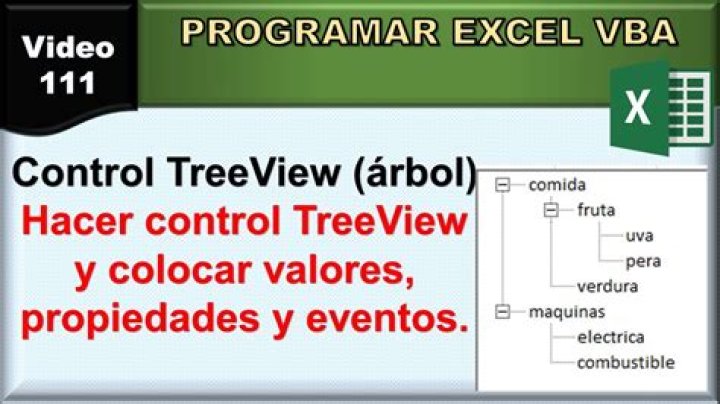 Video 111

PROGRAMAR EXCEL VBA

X

Control TreeView (árbol)

Hacer control TreeView y colocar valores, propiedades y eventos.

comida
fruta
uva
pera
verdura
maquinas
electrica
combustible